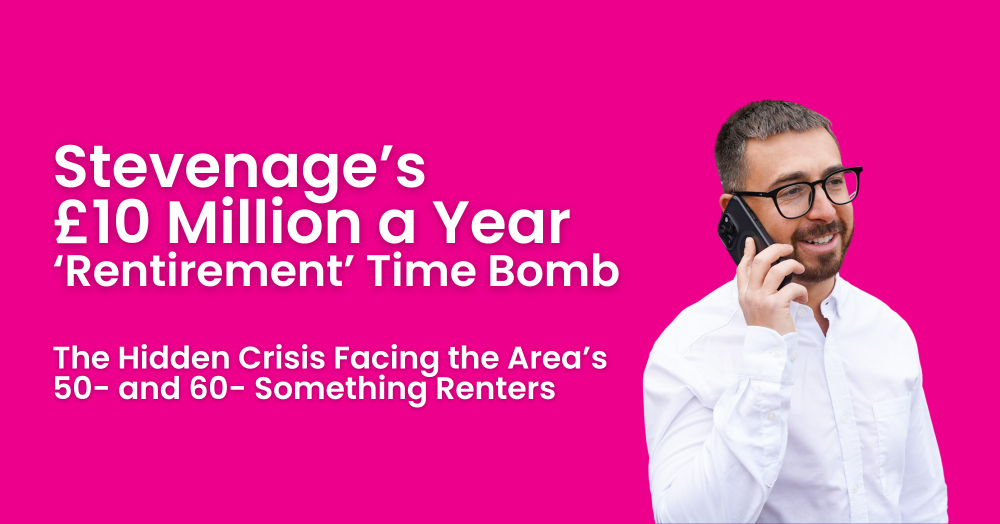 Stevenage’s
£10 Million a Year
‘Rentirement’ Time Bomb

The Hidden Crisis Facing the Area’s
50- and 60- Something Renters